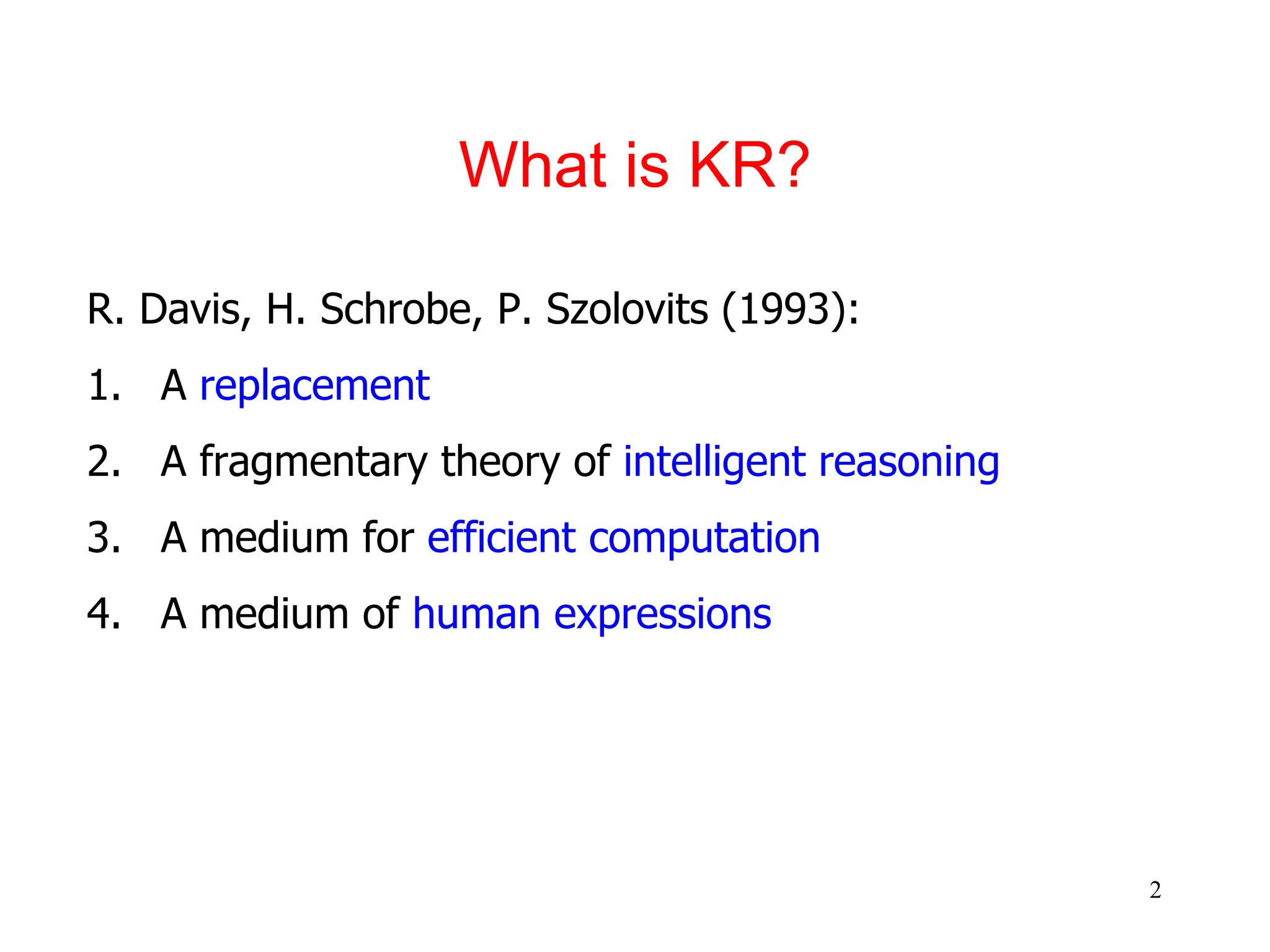 What is KR?

R. Davis, H. Schrobe, P. Szolovits (1993):

1. A replacement
2. A fragmentary theory of intelligent reasoning
3. A medium for efficient computation
4. A medium of human expressions

2